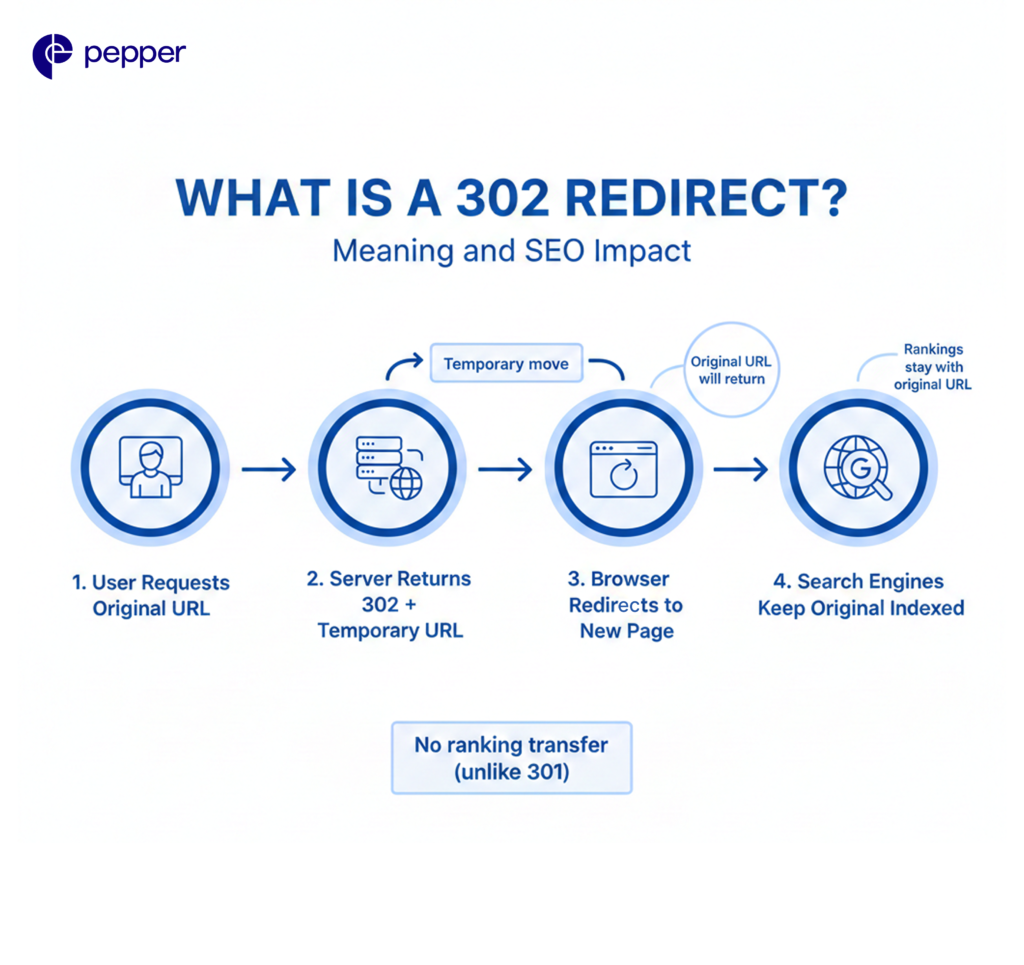 pepper

WHAT IS A 302 REDIRECT?
Meaning and SEO Impact

Temporary move

Original URL will return

Rankings stay with original URL

G

1. User Requests Original URL

2. Server Returns 302 + Temporary URL

3. Browser Redirects to New Page

4. Search Engines Keep Original Indexed

No ranking transfer (unlike 301)